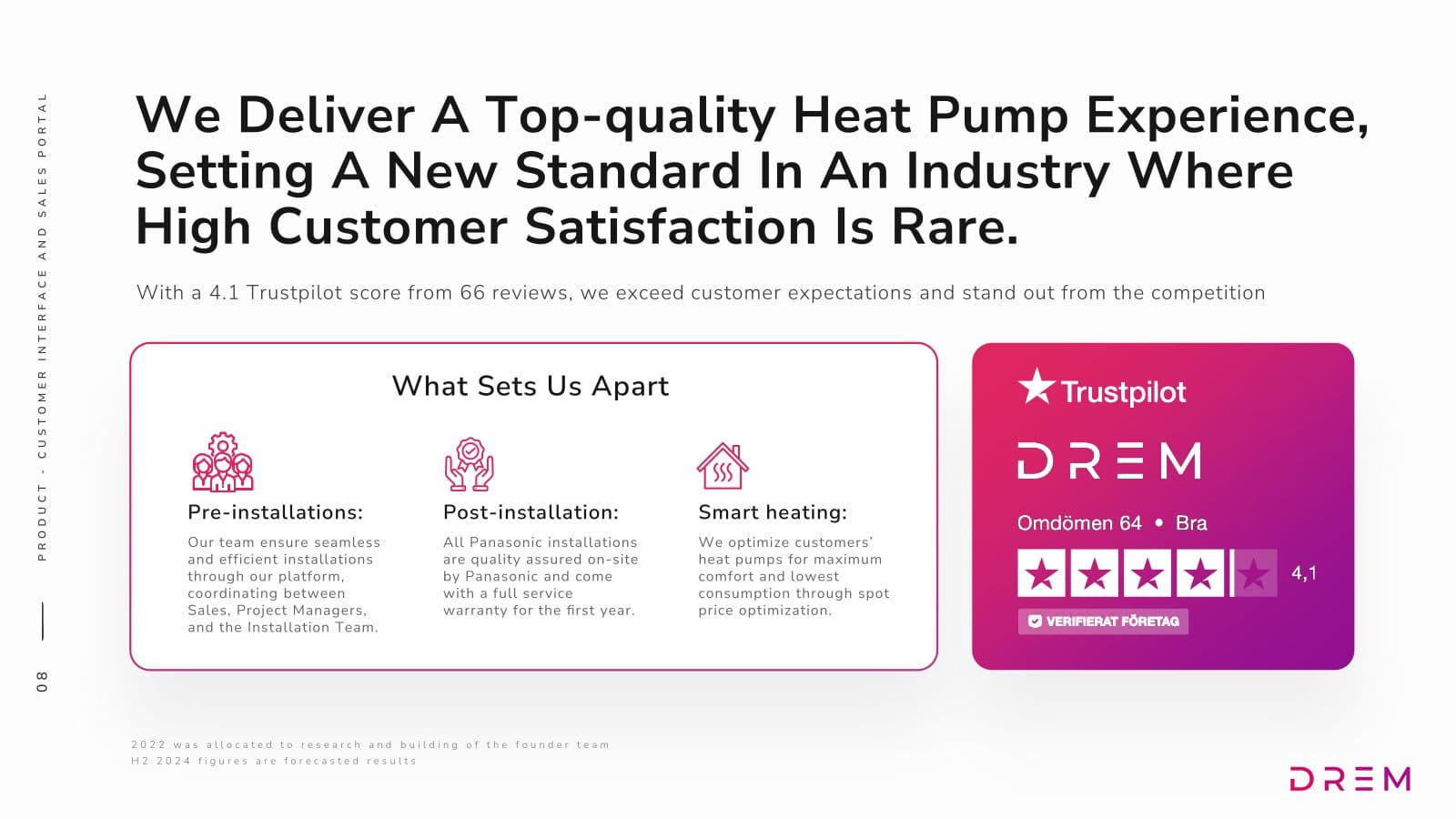 PRODUCT - CUSTOMER INTERFACE AND SALES PORTAL

08

We Deliver A Top-quality Heat Pump Experience, Setting A New Standard In An Industry Where High Customer Satisfaction Is Rare.

With a 4.1 Trustpilot score from 66 reviews, we exceed customer expectations and stand out from the competition

What Sets Us Apart

Pre-installations:

Our team ensure seamless and efficient installations through our platform, coordinating between Sales, Project Managers, and the Installation Team.

Post-installation:

All Panasonic installations are quality assured on-site by Panasonic and come with a full service warranty for the first year.

Smart heating:

We optimize customers' heat pumps for maximum comfort and lowest consumption through spot price optimization.

Trustpilot

DREM

Omdömen 64 • Bra

4,1

VERIFIERAT FÖRETAG

2022 was allocated to research and building of the founder team
H2 2024 figures are forecasted results

DREM